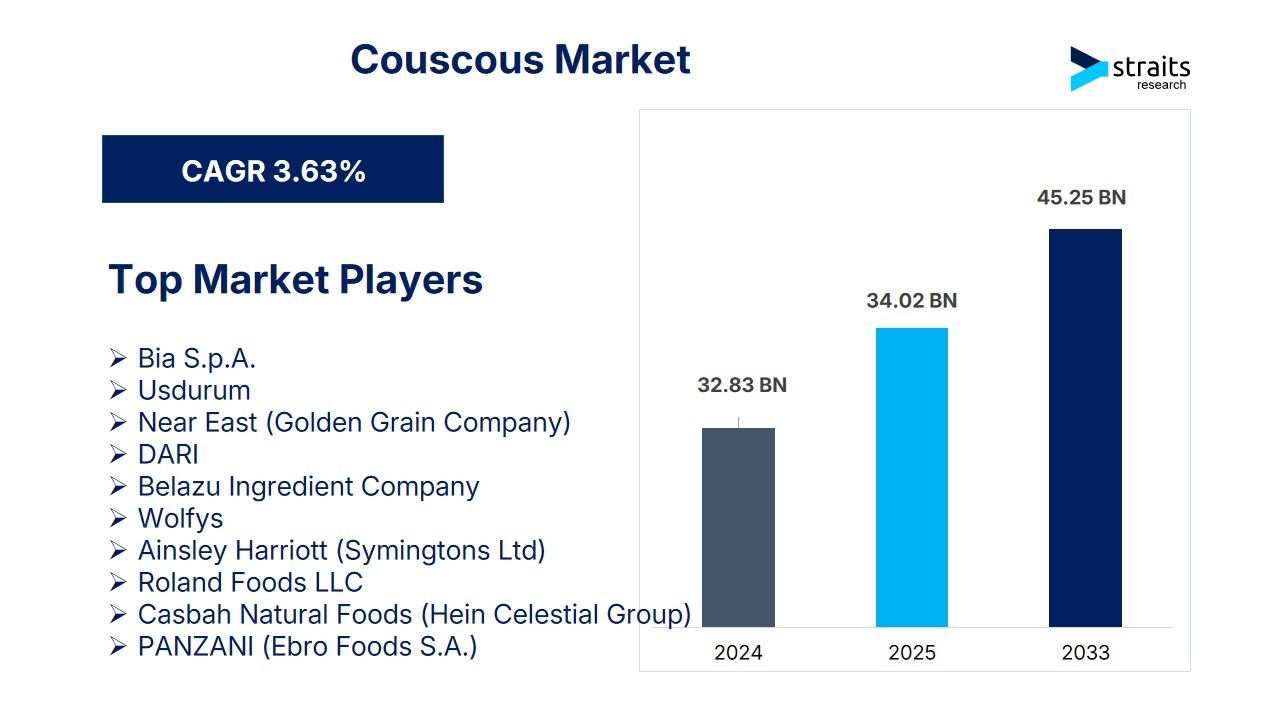 Couscous Market

straits
research

CAGR 3.63%

Top Market Players

➢ Bia S.p.A.
➢ Usdurum
➢ Near East (Golden Grain Company)
➢ DARI
➢ Belazu Ingredient Company
➢ Wolfys
➢ Ainsley Harriott (Symingtons Ltd)
➢ Roland Foods LLC
➢ Casbah Natural Foods (Hein Celestial Group)
➢ PANZANI (Ebro Foods S.A.)

32.83 BN
34.02 BN
45.25 BN

2024
2025
2033